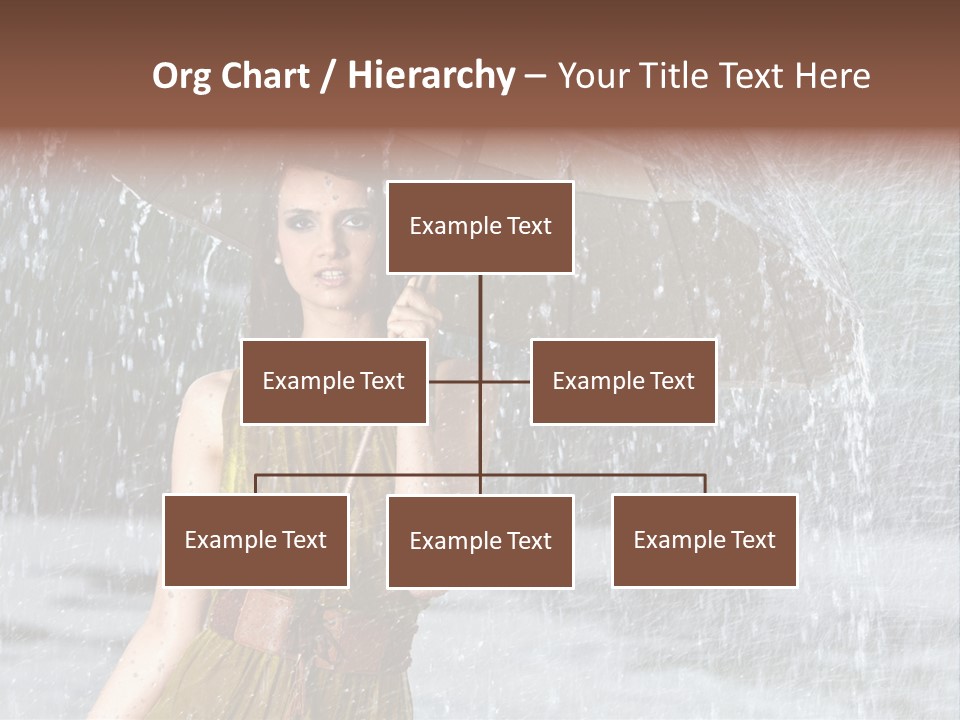 Org Chart / Hierarchy – Your Title Text Here

Example Text

Example Text

Example Text

Example Text

Example Text

Example Text